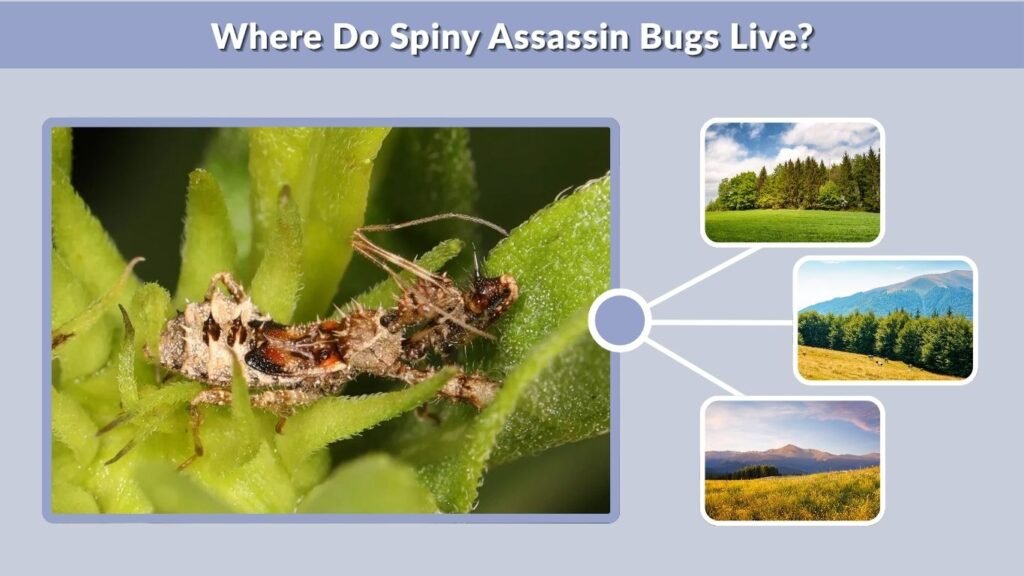 Where Do Spiny Assassin Bugs Live?